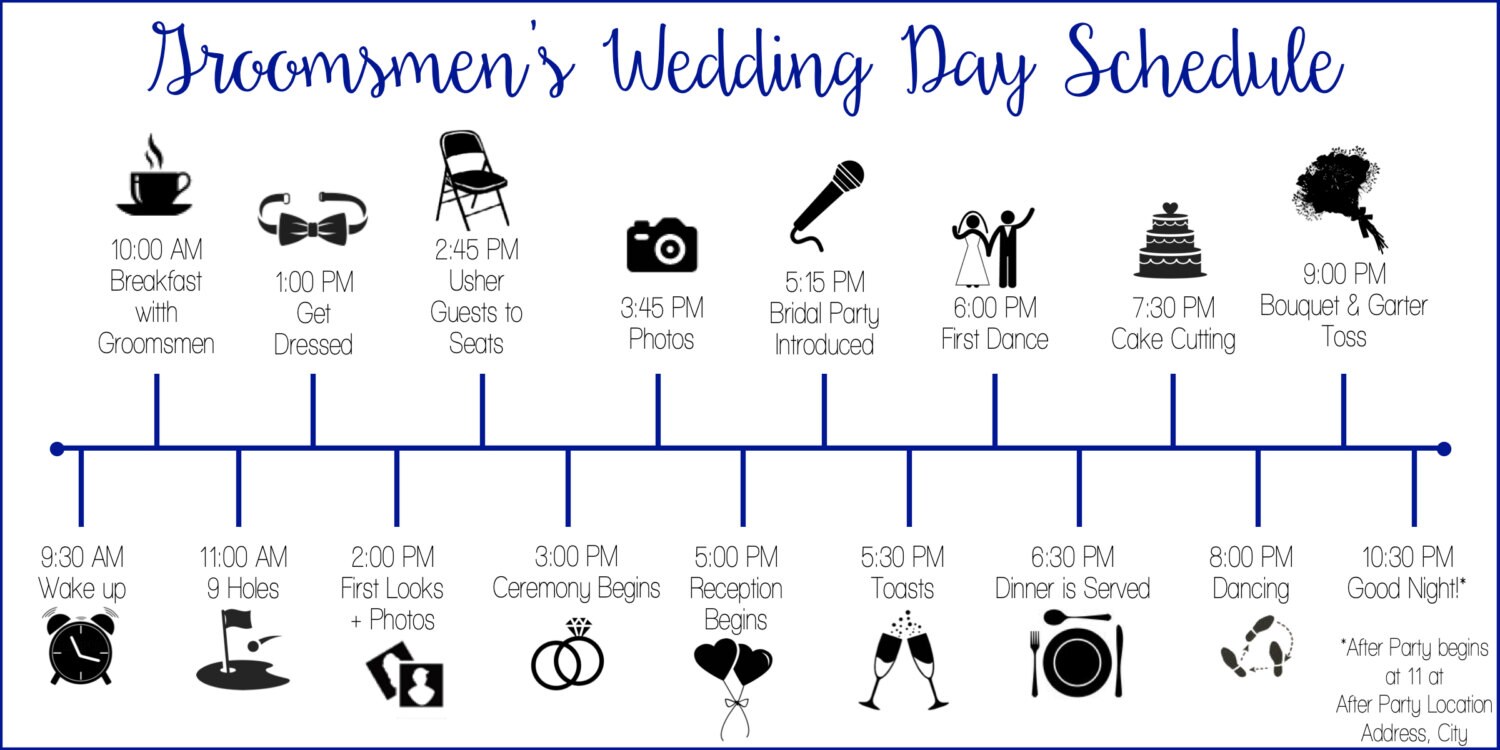 Groomsmen's Wedding Day Schedule

10:00 AM
Breakfast with Groomsmen

1:00 PM
Get Dressed

2:45 PM
Usher Guests to Seats

3:45 PM
Photos

5:15 PM
Bridal Party Introduced

6:00 PM
First Dance

7:30 PM
Cake Cutting

9:00 PM
Bouquet & Garter Toss

9:30 AM
Wake up

11:00 AM
9 Holes

2:00 PM
First Looks + Photos

3:00 PM
Ceremony Begins

5:00 PM
Reception Begins

5:30 PM
Toasts

6:30 PM
Dinner is Served

8:00 PM
Dancing

10:30 PM
Good Night!*

*After Party begins at 11 at After Party Location Address, City